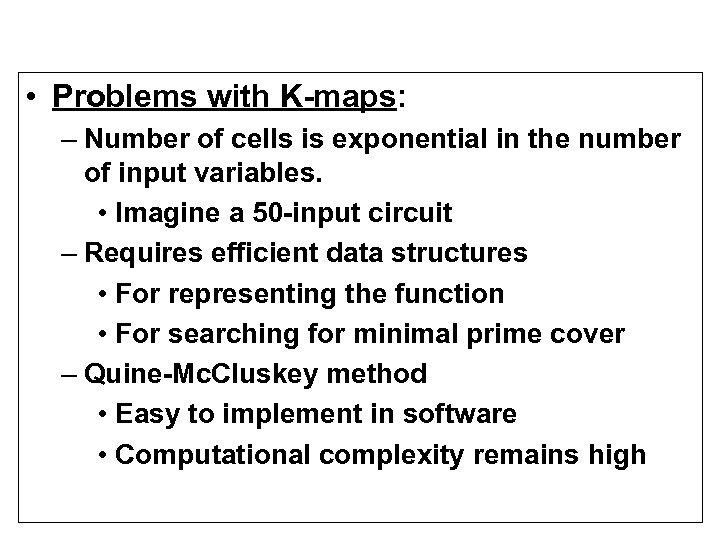 • Problems with K-maps:

– Number of cells is exponential in the number of input variables.

• Imagine a 50-input circuit

– Requires efficient data structures

• For representing the function

• For searching for minimal prime cover

– Quine-McCluskey method

• Easy to implement in software

• Computational complexity remains high